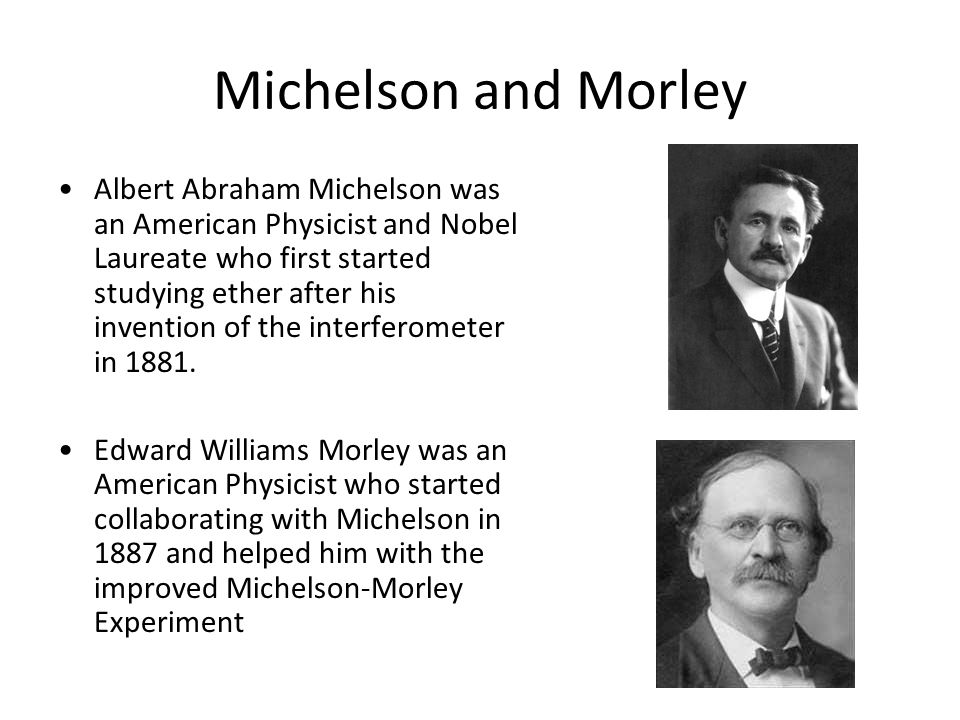 Michelson and Morley

• Albert Abraham Michelson was an American Physicist and Nobel Laureate who first started studying ether after his invention of the interferometer in 1881.

• Edward Williams Morley was an American Physicist who started collaborating with Michelson in 1887 and helped him with the improved Michelson-Morley Experiment